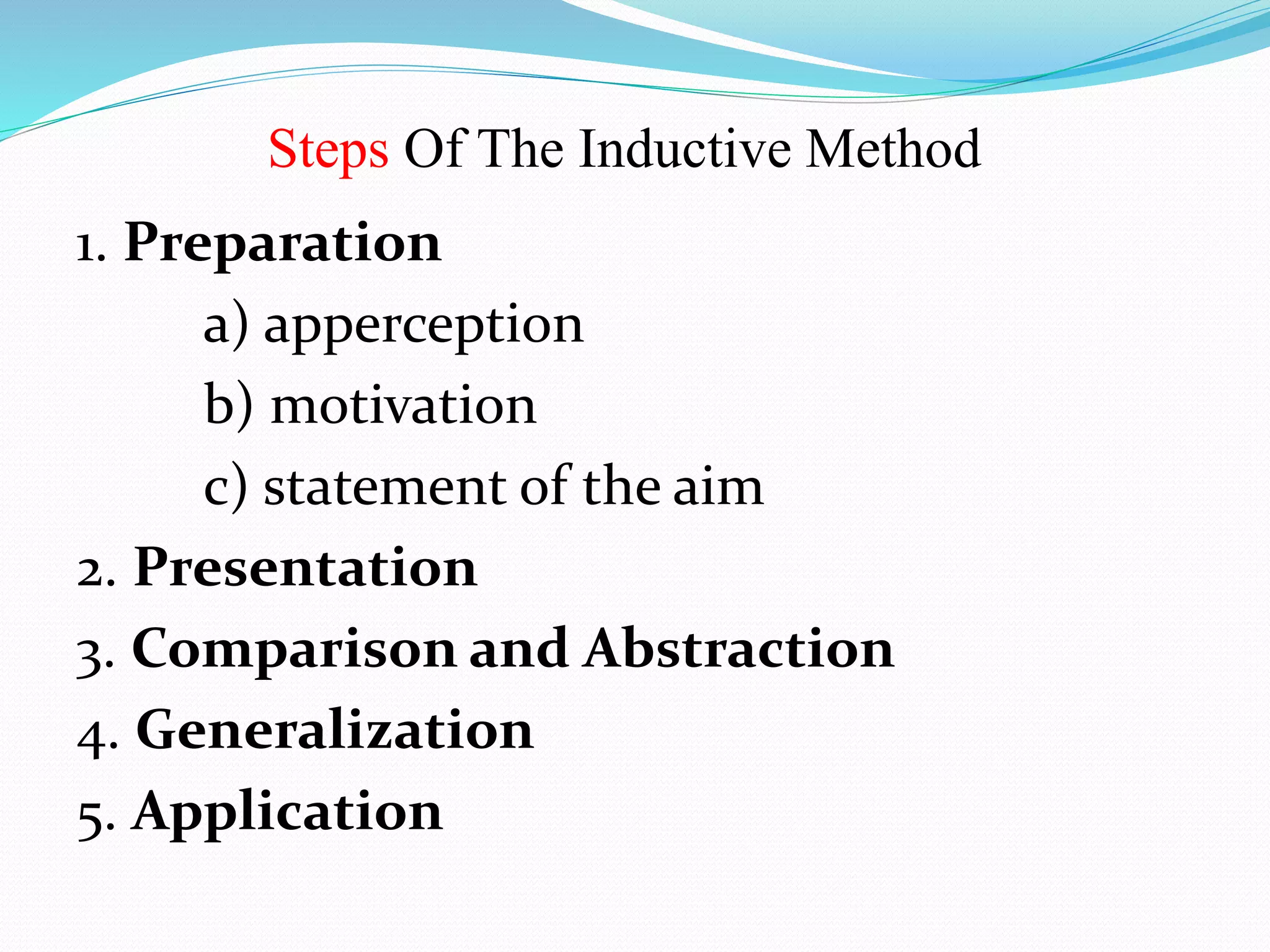 Steps Of The Inductive Method

1. Preparation

a) apperception

b) motivation

c) statement of the aim

2. Presentation

3. Comparison and Abstraction

4. Generalization

5. Application